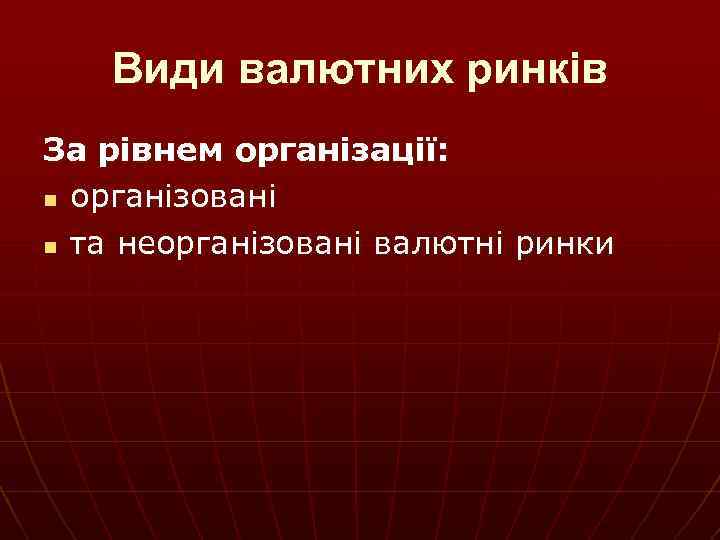 Види валютних ринків

За рівнем організації:

- організовані
- та неорганізовані валютні ринки